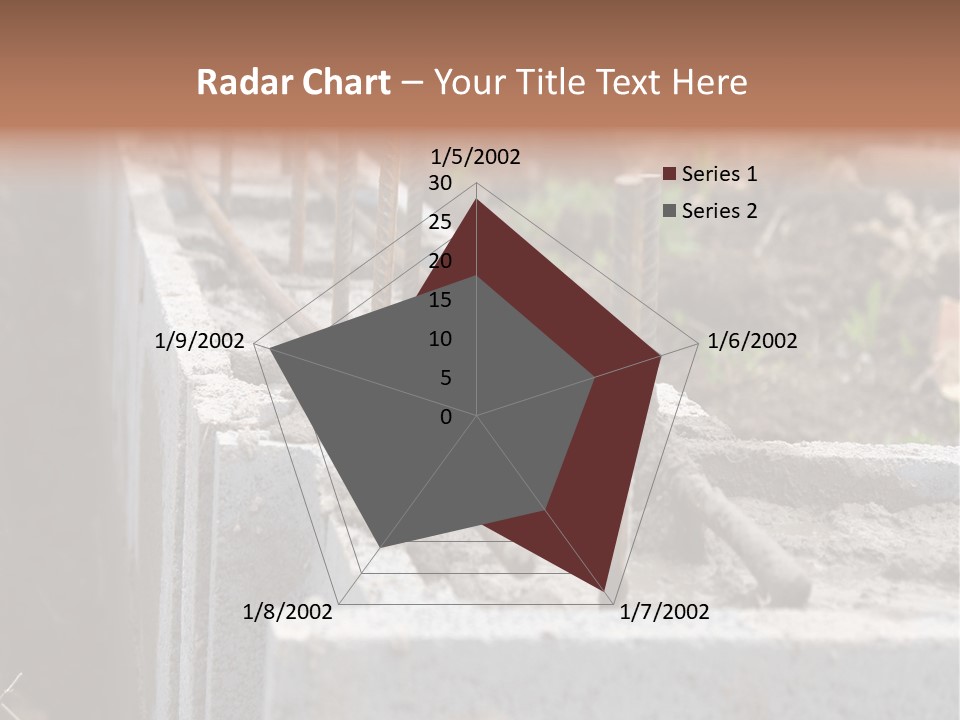 Radar Chart – Your Title Text Here

1/5/2002
30
25
20
15
10
5
0
1/6/2002
1/7/2002
1/8/2002
1/9/2002

Series 1
Series 2